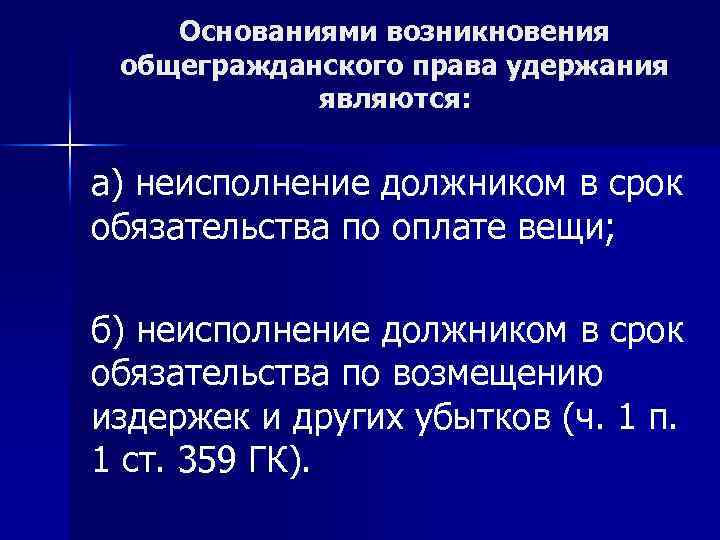 Основаниями возникновения общегражданского права удержания являются:

а) неисполнение должником в срок обязательства по оплате вещи;

б) неисполнение должником в срок обязательства по возмещению издержек и других убытков (ч. 1 п. 1 ст. 359 ГК).